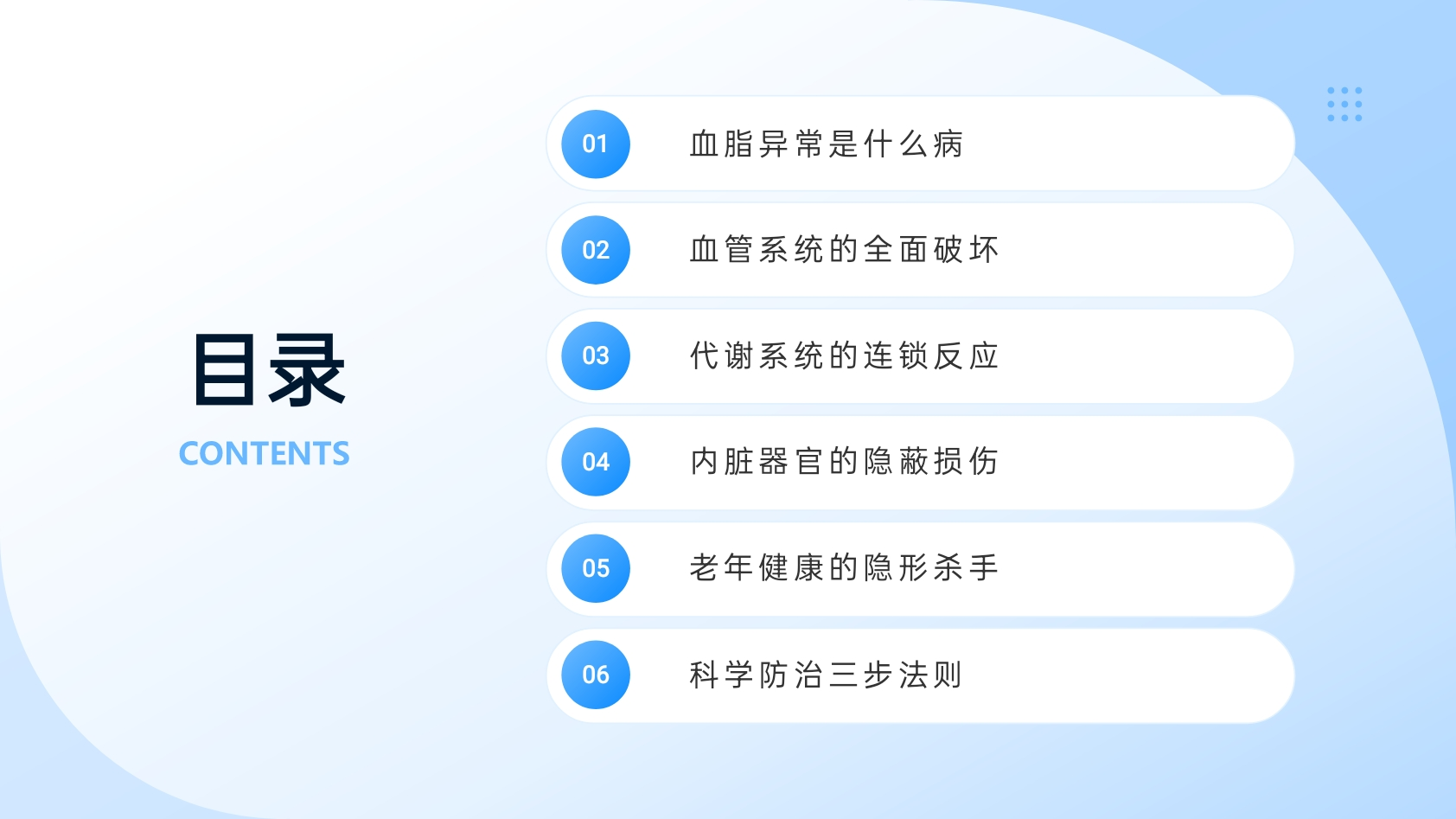 目录
CONTENTS

01 血脂异常是什么病

02 血管系统的全面破坏

03 代谢系统的连锁反应

04 内脏器官的隐蔽损伤

05 老年健康的隐形杀手

06 科学防治三步法则